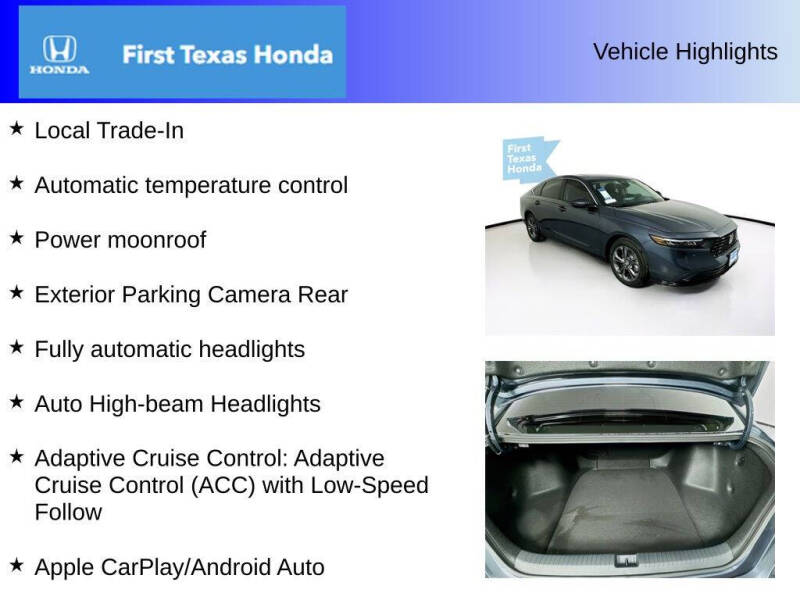 HONDA

First Texas Honda

Vehicle Highlights

★ Local Trade-In

★ Automatic temperature control

★ Power moonroof

★ Exterior Parking Camera Rear

★ Fully automatic headlights

★ Auto High-beam Headlights

★ Adaptive Cruise Control: Adaptive Cruise Control (ACC) with Low-Speed Follow

★ Apple CarPlay/Android Auto

First Texas Honda